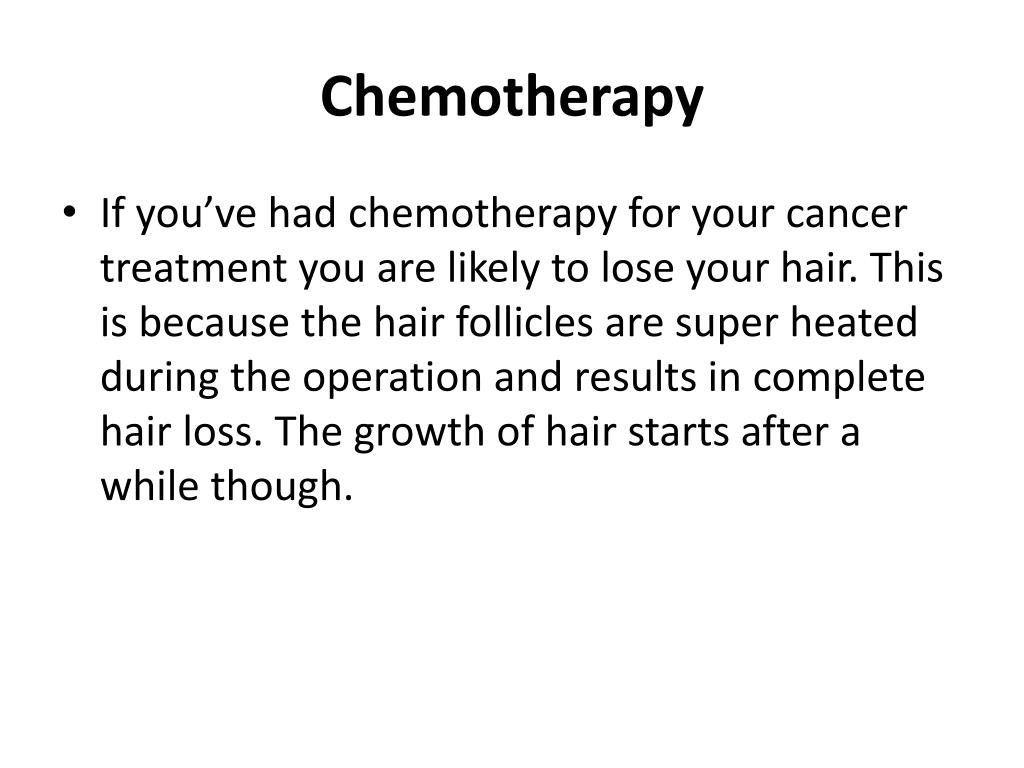 Chemotherapy

• If you’ve had chemotherapy for your cancer treatment you are likely to lose your hair. This is because the hair follicles are super heated during the operation and results in complete hair loss. The growth of hair starts after a while though.